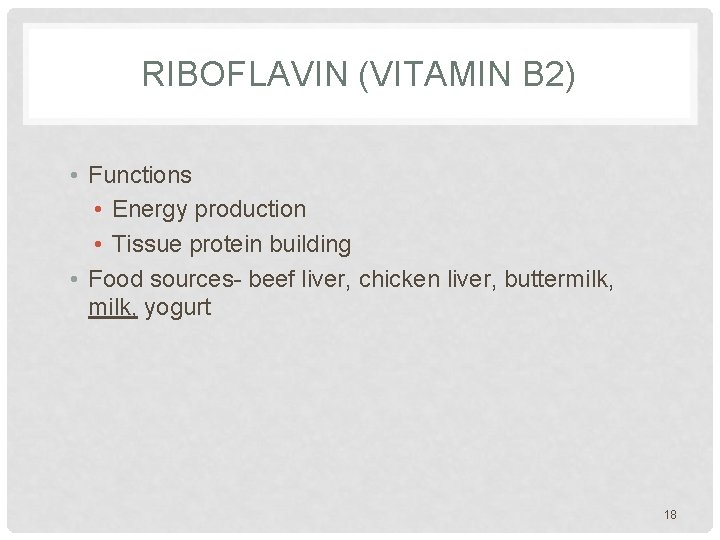 RIBOFLAVIN (VITAMIN B2)

• Functions
  • Energy production
  • Tissue protein building
• Food sources- beef liver, chicken liver, buttermilk, milk, yogurt

18